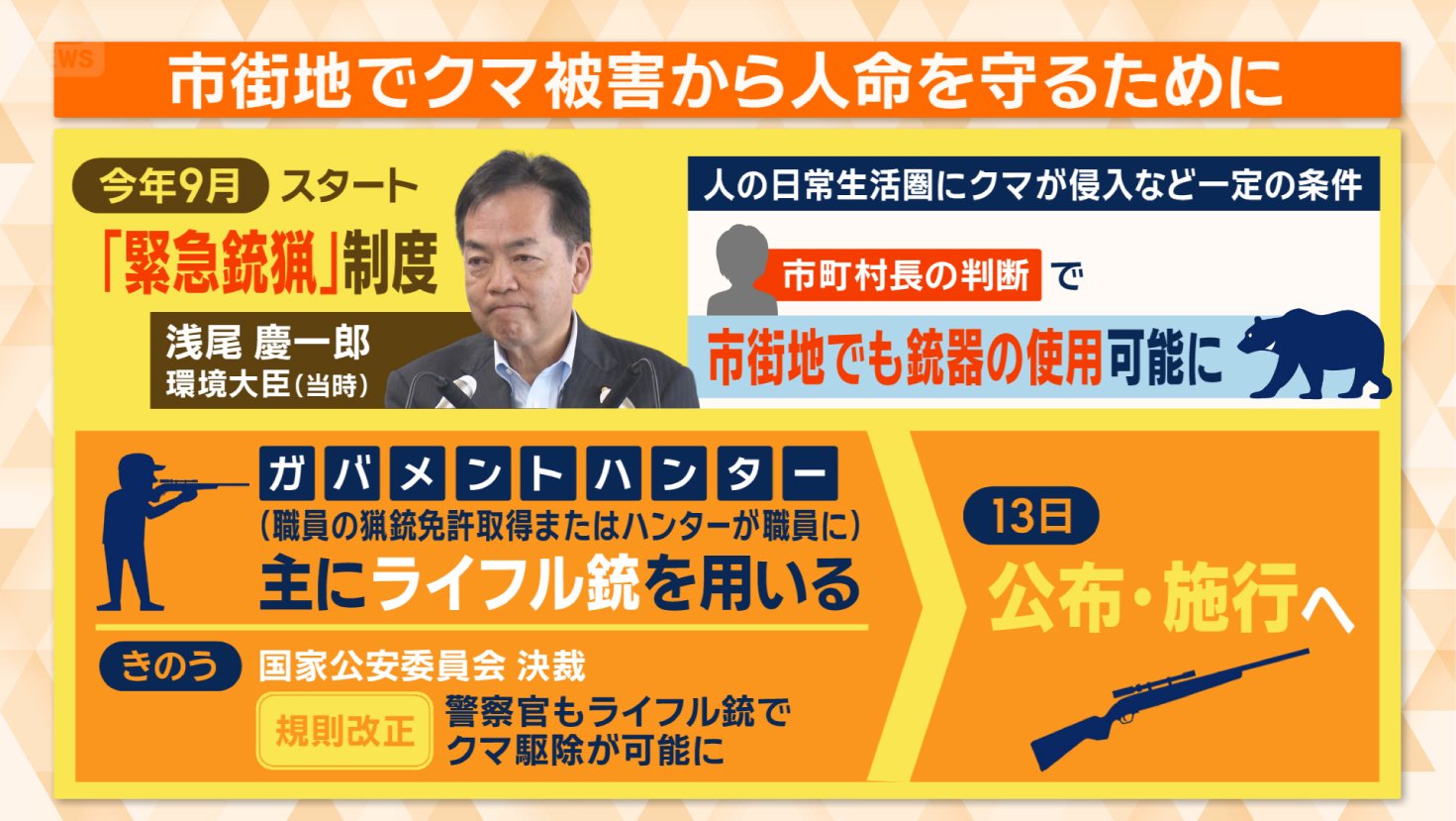 WS

市街地でクマ被害から人命を守るために

今年9月 スタート

「緊急銃猟」制度

浅尾 慶一郎
環境大臣(当時)

人の日常生活圏にクマが侵入など一定の条件

市町村長の判断 で

市街地でも銃器の使用可能に

ガバメントハンター
(職員の猟銃免許取得またはハンターが職員に)
主にライフル銃を用いる

きのう 国家公安委員会 決裁

規則改正 警察官もライフル銃でクマ駆除が可能に

13日

公布・施行へ